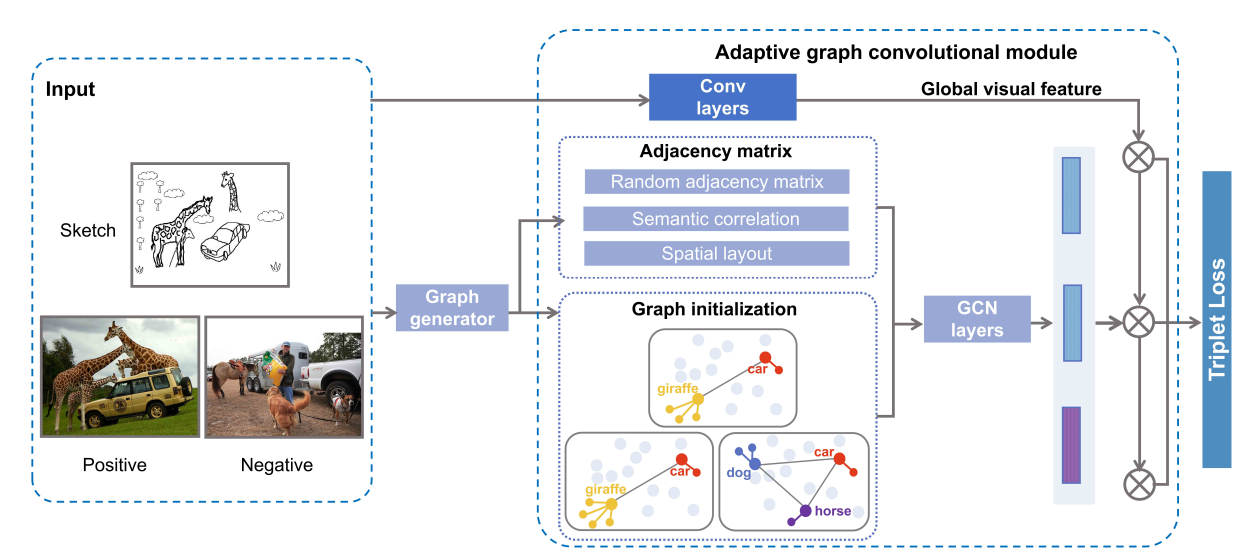 Input

Sketch

Positive

Negative

Graph generator

Adaptive graph convolutional module

Conv layers

Global visual feature

Adjacency matrix

Random adjacency matrix

Semantic correlation

Spatial layout

Graph initialization

giraffe

car

giraffe

car

dog

car

horse

GCN layers

Triplet Loss